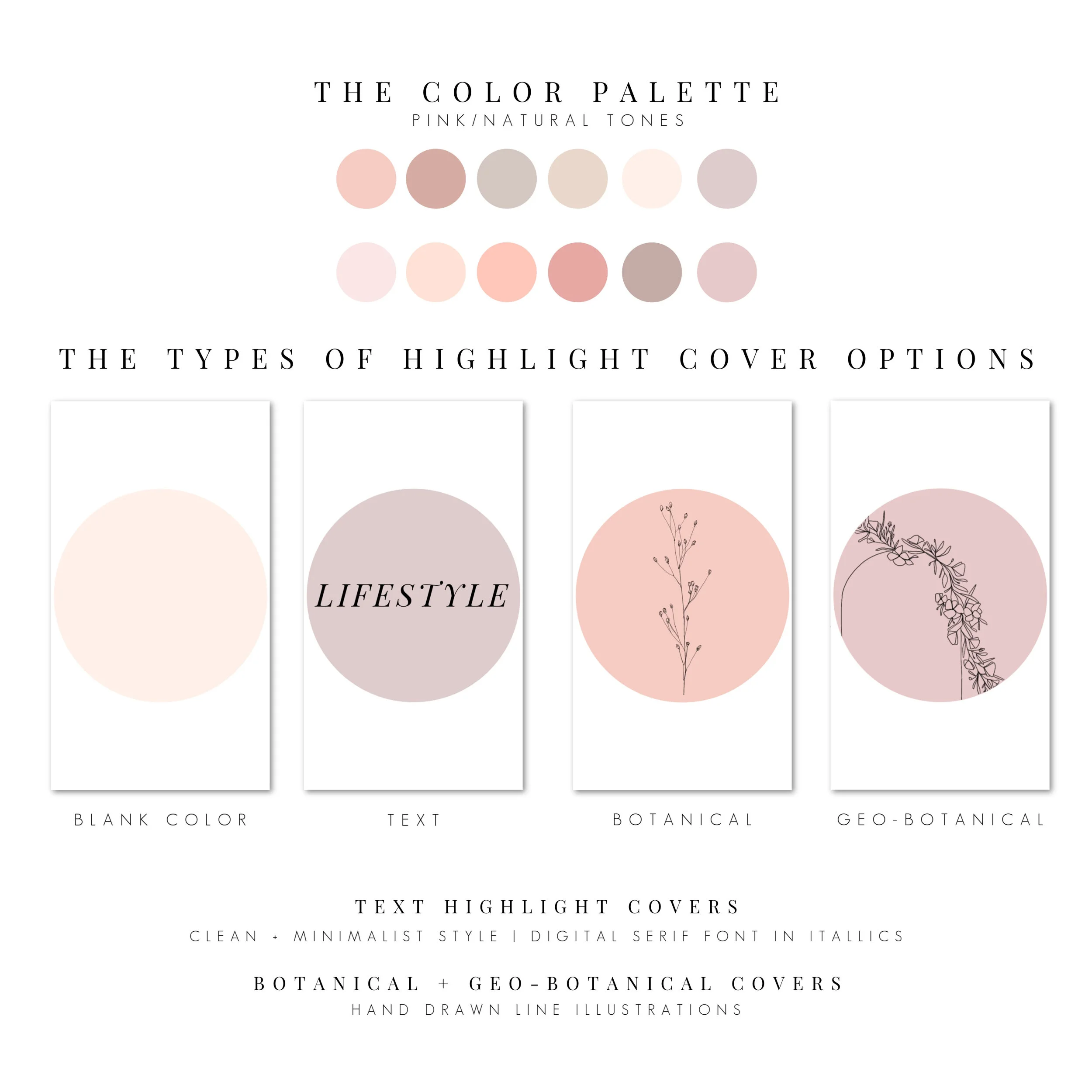 THE COLOR PALETTE
PINK/NATURAL TONES

THE TYPES OF HIGHLIGHT COVER OPTIONS

LIFESTYLE

BLANK COLOR

TEXT

BOTANICAL

GEO-BOTANICAL

TEXT HIGHLIGHT COVERS
CLEAN + MINIMALIST STYLE | DIGITAL SERIF FONT IN ITALLICS

BOTANICAL + GEO-BOTANICAL COVERS
HAND DRAWN LINE ILLUSTRATIONS